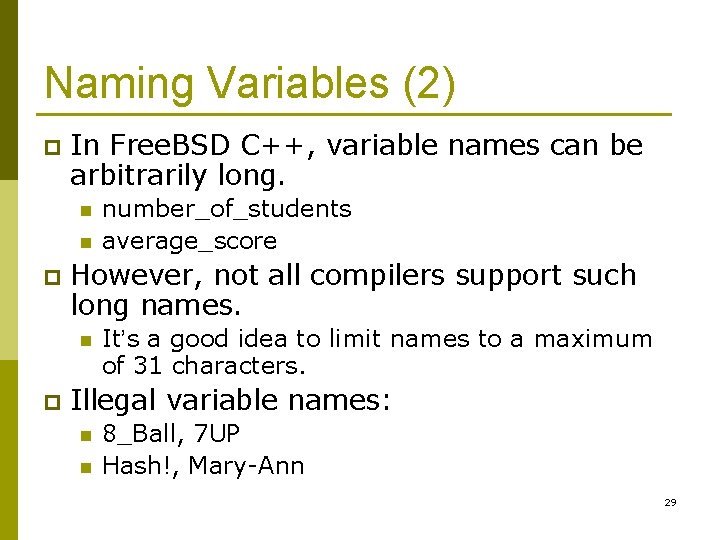 Naming Variables (2)

In FreeBSD C++, variable names can be arbitrarily long.

number_of_students

average_score

However, not all compilers support such long names.

It's a good idea to limit names to a maximum of 31 characters.

Illegal variable names:

8_Ball, 7UP

Hash!, Mary-Ann

29